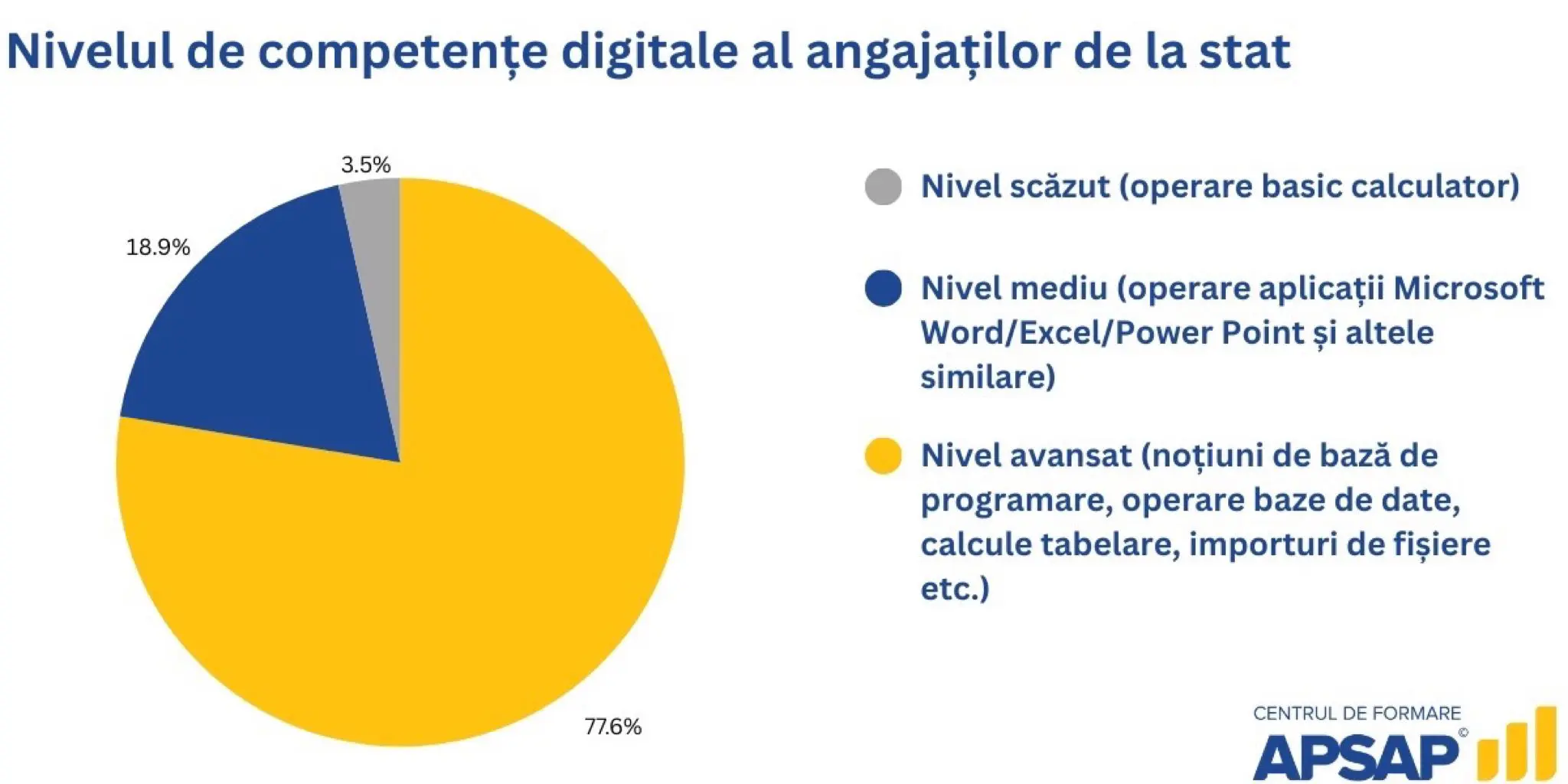 Nivelul de competențe digitale al angajaților de la stat

3.5%

18.9%

77.6%

Nivel scăzut (operare basic calculator)

Nivel mediu (operare aplicații Microsoft Word/Excel/Power Point și altele similare)

Nivel avansat (noțiuni de bază de programare, operare baze de date, calcule tabelare, importuri de fișiere etc.)

CENTRUL DE FORMARE
APSAP©